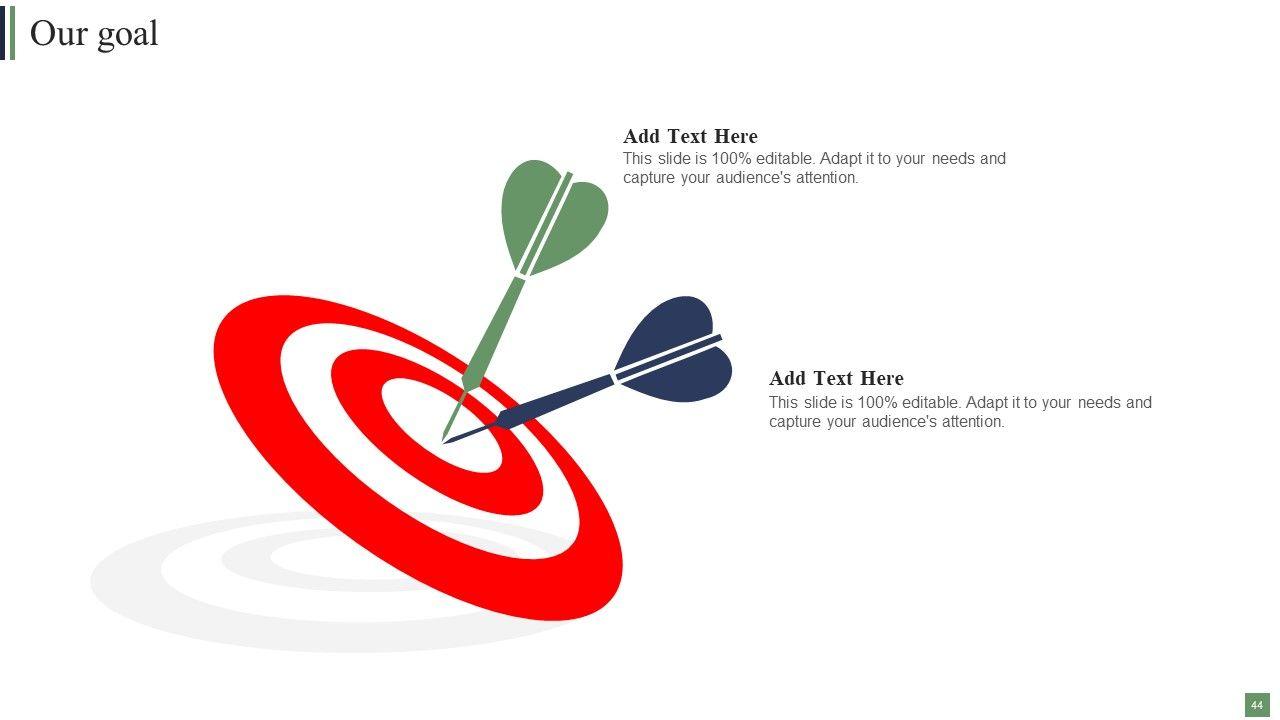 Our goal

Add Text Here
This slide is 100% editable. Adapt it to your needs and capture your audience's attention.

Add Text Here
This slide is 100% editable. Adapt it to your needs and capture your audience's attention.

44